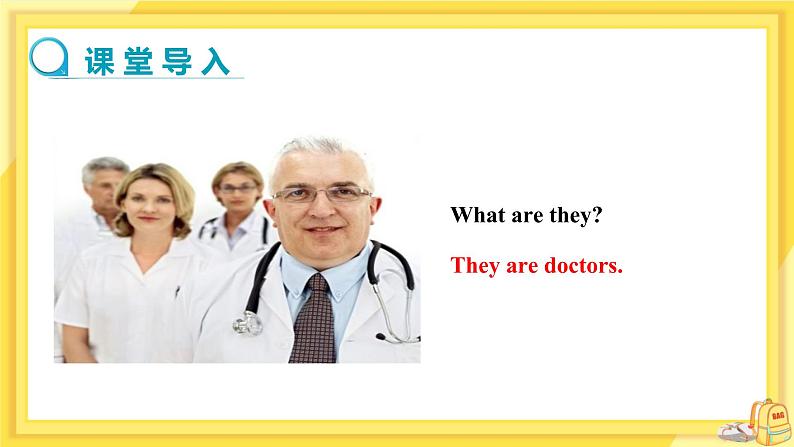 课堂导入

What are they?

They are doctors.

BAG